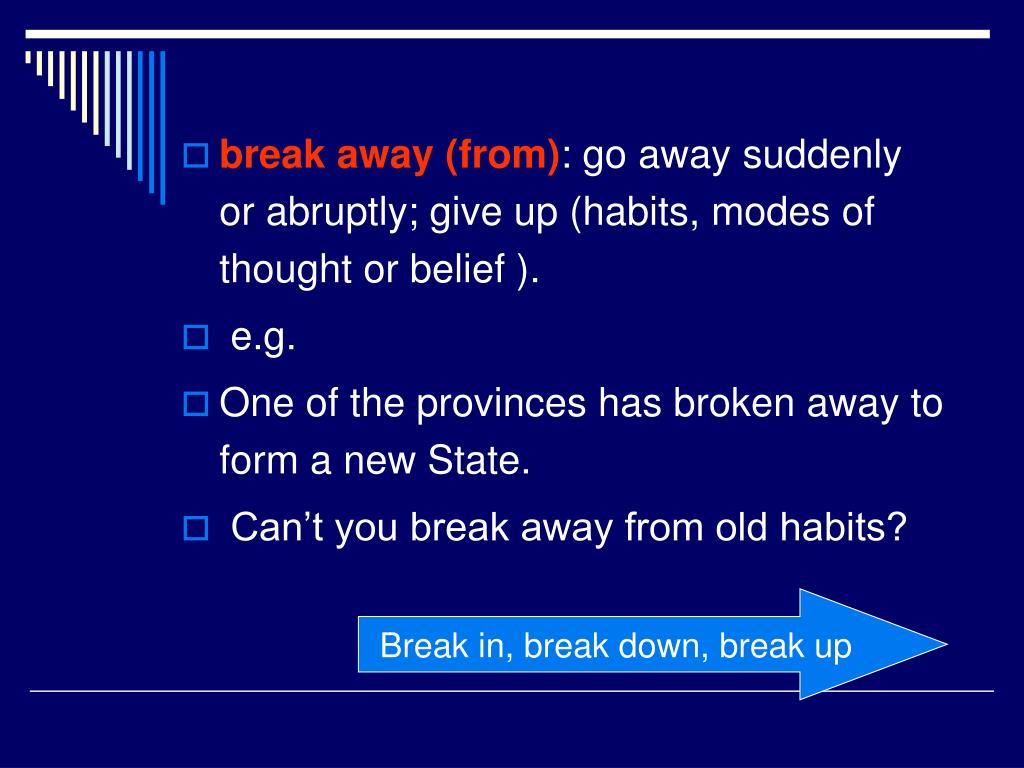 break away (from): go away suddenly or abruptly; give up (habits, modes of thought or belief ).

e.g.

One of the provinces has broken away to form a new State.

Can’t you break away from old habits?

Break in, break down, break up